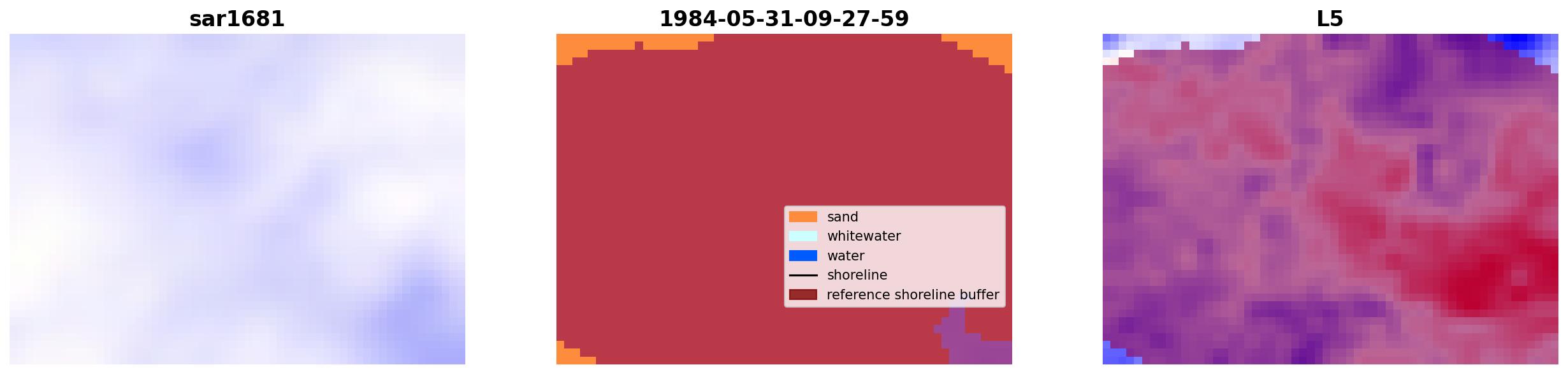 sar1681

1984-05-31-09-27-59

sand
whitewater
water
shoreline
reference shoreline buffer

L5